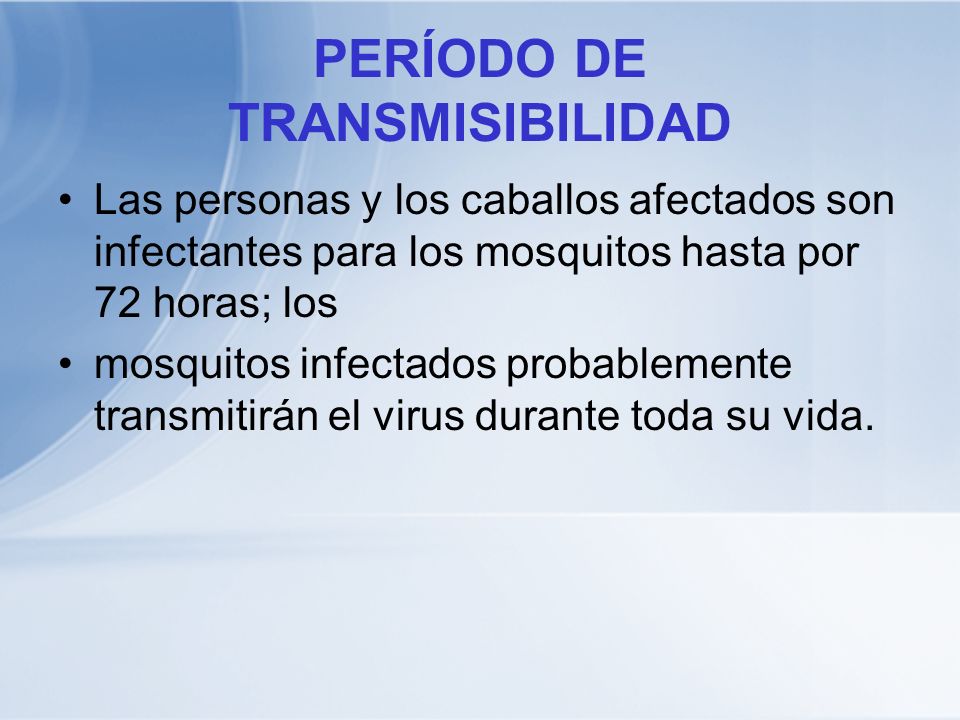 PERÍODO DE TRANSMISIBILIDAD

• Las personas y los caballos afectados son infectantes para los mosquitos hasta por 72 horas; los
• mosquitos infectados probablemente transmitirán el virus durante toda su vida.